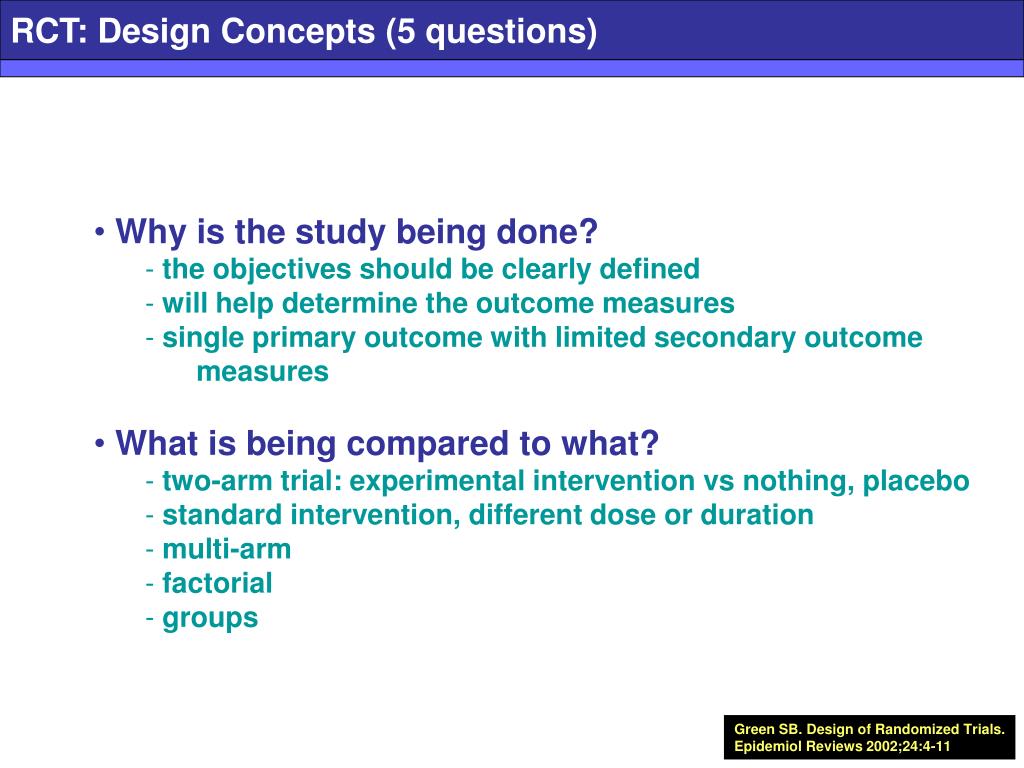 RCT: Design Concepts (5 questions)

• Why is the study being done?
- the objectives should be clearly defined
- will help determine the outcome measures
- single primary outcome with limited secondary outcome measures

• What is being compared to what?
- two-arm trial: experimental intervention vs nothing, placebo
- standard intervention, different dose or duration
- multi-arm
- factorial
- groups

Green SB. Design of Randomized Trials. Epidemiol Reviews 2002;24:4-11